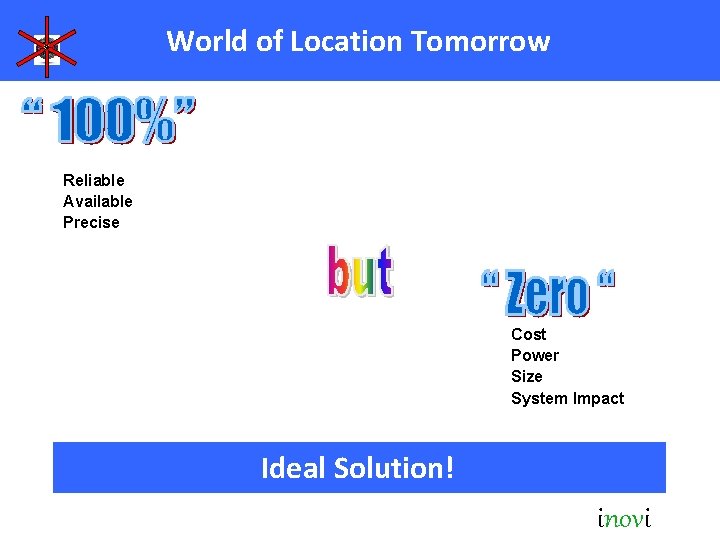 World of Location Tomorrow

“100%”

Reliable
Available
Precise

but

“Zero“

Cost
Power
Size
System Impact

Ideal Solution!

inovi